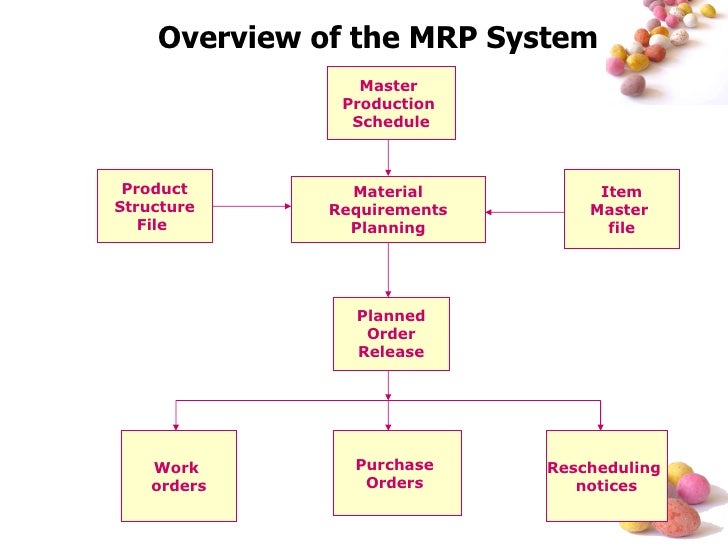 Overview of the MRP System

Master Production Schedule

Product Structure File

Material Requirements Planning

Item Master file

Planned Order Release

Work orders

Purchase Orders

Rescheduling notices